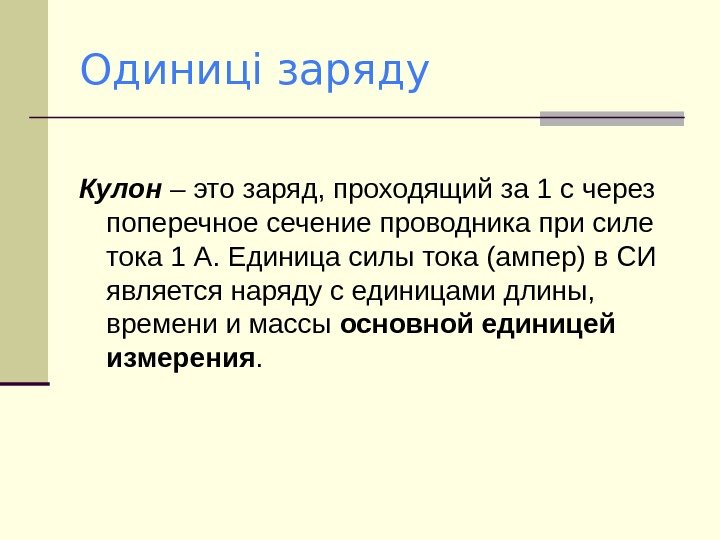 Одиниці заряду

Кулон – это заряд, проходящий за 1 с через поперечное сечение проводника при силе тока 1 А. Единица силы тока (ампер) в СИ является наряду с единицами длины, времени и массы основной единицей измерения.